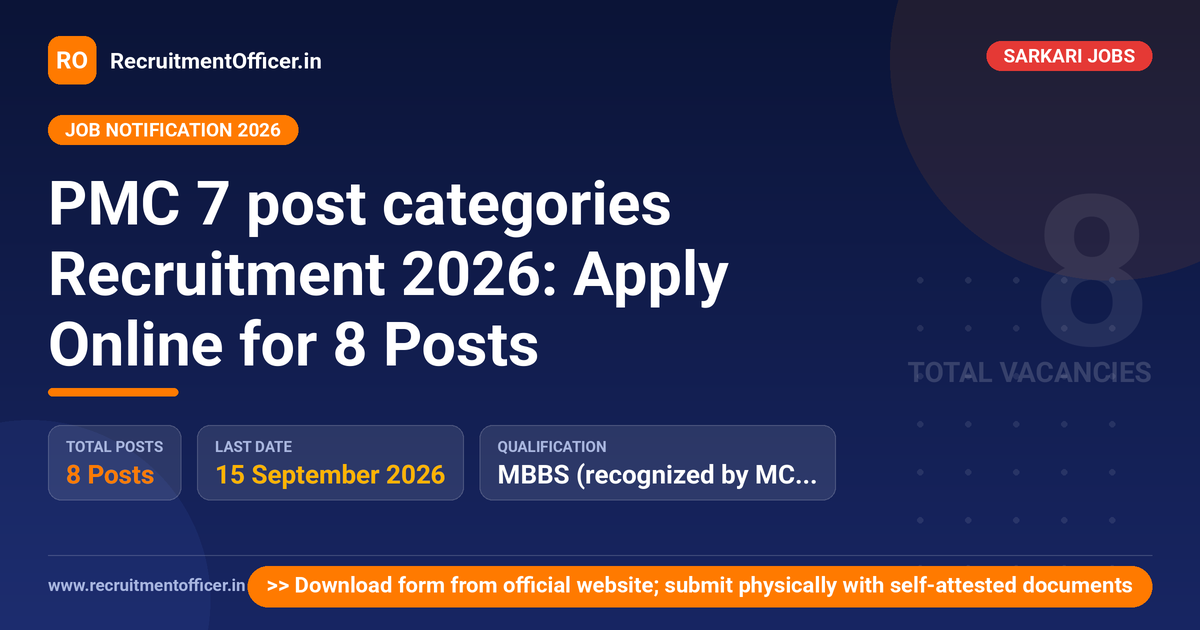 RO RecruitmentOfficer.in

SARKARI JOBS

JOB NOTIFICATION 2026

PMC 7 post categories Recruitment 2026: Apply Online for 8 Posts

8
TOTAL VACANCIES

TOTAL POSTS
8 Posts

LAST DATE
15 September 2026

QUALIFICATION
MBBS (recognized by MC...

www.recruitmentofficer.in

>> Download form from official website; submit physically with self-attested documents